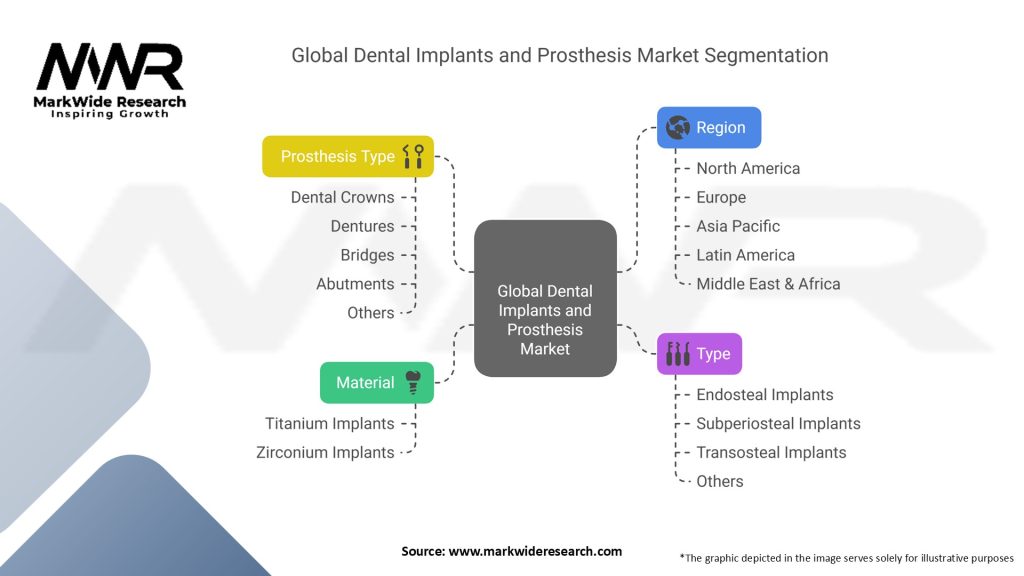 MWR
MarkWide Research
Inspiring Growth

Global Dental Implants and Prosthesis Market Segmentation

Prosthesis Type
Dental Crowns
Dentures
Bridges
Abutments
Others

Material
Titanium Implants
Zirconium Implants

Global Dental Implants and Prosthesis Market

Region
North America
Europe
Asia Pacific
Latin America
Middle East & Africa

Type
Endosteal Implants
Subperiosteal Implants
Transosteal Implants
Others

Source: www.markwideresearch.com

*The graphic depicted in the image serves solely for illustrative purposes